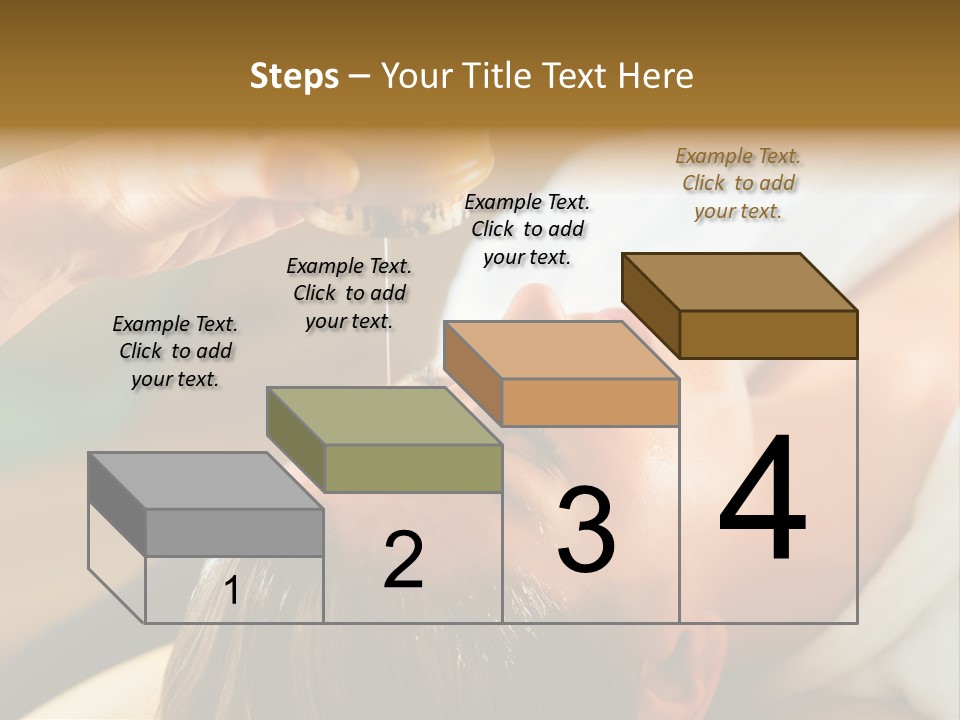 Steps – Your Title Text Here

Example Text. Click to add your text.

Example Text. Click to add your text.

Example Text. Click to add your text.

Example Text. Click to add your text.

1

2

3

4